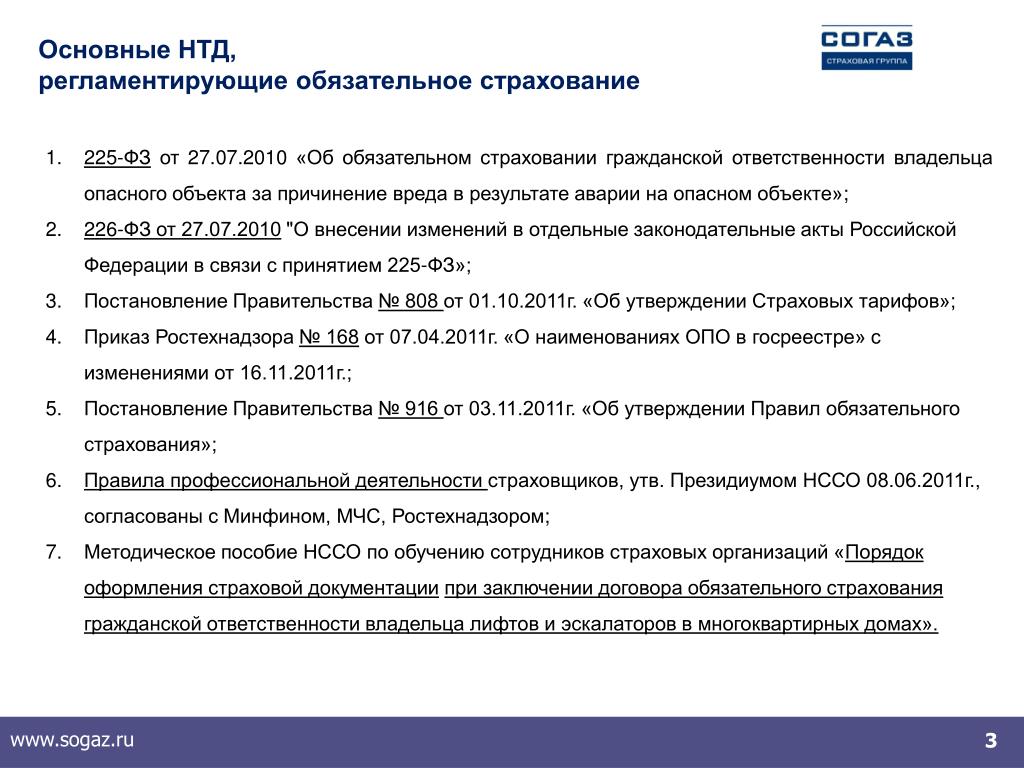 Основные НТД,
регламентирующие обязательное страхование

СОГАЗ
СТРАХОВАЯ ГРУППА

1. 225-ФЗ от 27.07.2010 «Об обязательном страховании гражданской ответственности владельца опасного объекта за причинение вреда в результате аварии на опасном объекте»;
2. 226-ФЗ от 27.07.2010 "О внесении изменений в отдельные законодательные акты Российской Федерации в связи с принятием 225-ФЗ»;
3. Постановление Правительства № 808 от 01.10.2011г. «Об утверждении Страховых тарифов»;
4. Приказ Ростехнадзора № 168 от 07.04.2011г. «О наименованиях ОПО в госреестре» с изменениями от 16.11.2011г.;
5. Постановление Правительства № 916 от 03.11.2011г. «Об утверждении Правил обязательного страхования»;
6. Правила профессиональной деятельности страховщиков, утв. Президиумом НССО 08.06.2011г., согласованы с Минфином, МЧС, Ростехнадзором;
7. Методическое пособие НССО по обучению сотрудников страховых организаций «Порядок оформления страховой документации при заключении договора обязательного страхования гражданской ответственности владельца лифтов и эскалаторов в многоквартирных домах».

www.sogaz.ru

3